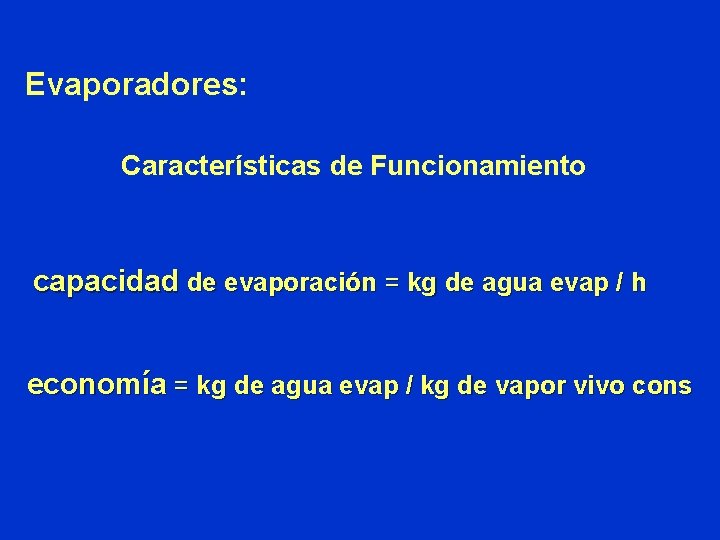 Evaporadores:

Características de Funcionamiento

capacidad de evaporación = kg de agua evap / h

economía = kg de agua evap / kg de vapor vivo cons